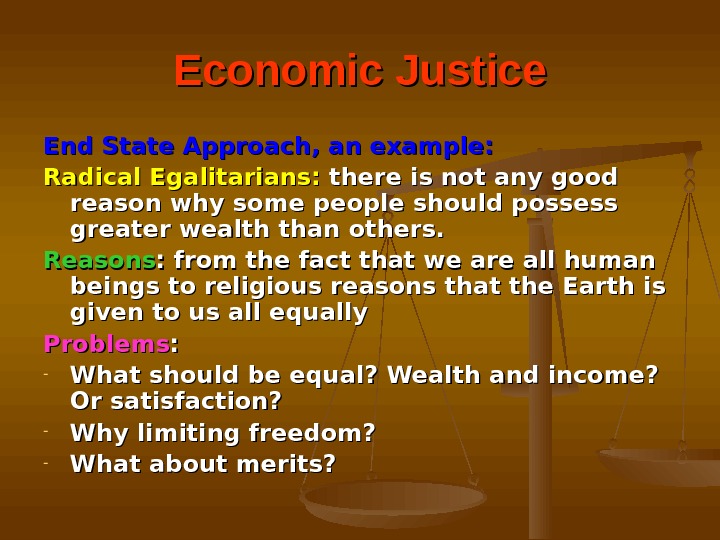 Economic Justice

End State Approach, an example:

Radical Egalitarians: there is not any good reason why some people should possess greater wealth than others.

Reasons: from the fact that we are all human beings to religious reasons that the Earth is given to us all equally

Problems:

- What should be equal? Wealth and income? Or satisfaction?
- Why limiting freedom?
- What about merits?